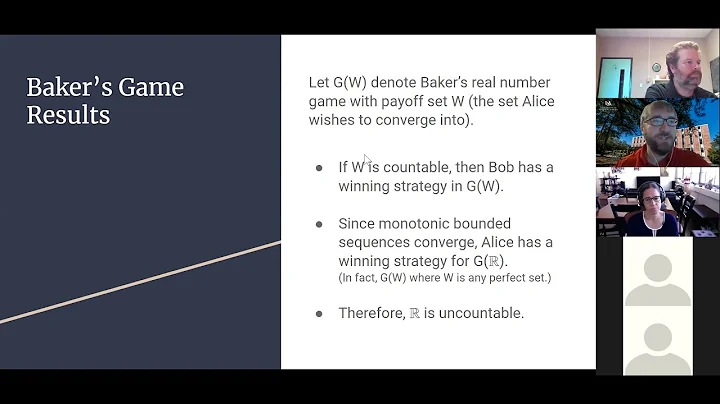 Baker's Game Results

Let G(W) denote Baker's real number game with payoff set W (the set Alice wishes to converge into).

- If W is countable, then Bob has a winning strategy in G(W).
- Since monotonic bounded sequences converge, Alice has a winning strategy for G($\mathbb{R}$). (In fact, G(W) where W is any perfect set.)
- Therefore, $\mathbb{R}$ is uncountable.